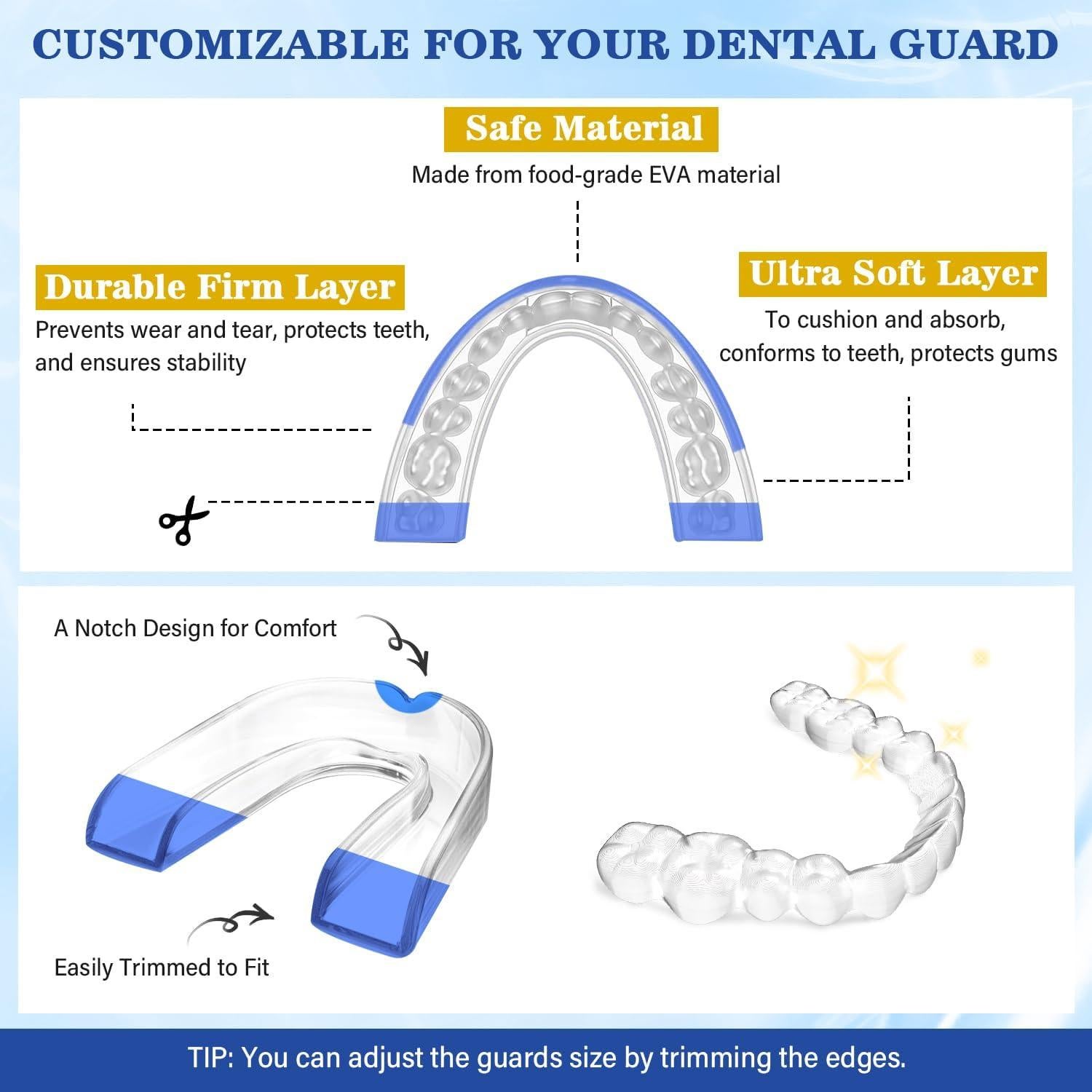 CUSTOMIZABLE FOR YOUR DENTAL GUARD

Safe Material

Made from food-grade EVA material

Durable Firm Layer

Prevents wear and tear, protects teeth, and ensures stability

Ultra Soft Layer

To cushion and absorb, conforms to teeth, protects gums

A Notch Design for Comfort

Easily Trimmed to Fit

TIP: You can adjust the guards size by trimming the edges.